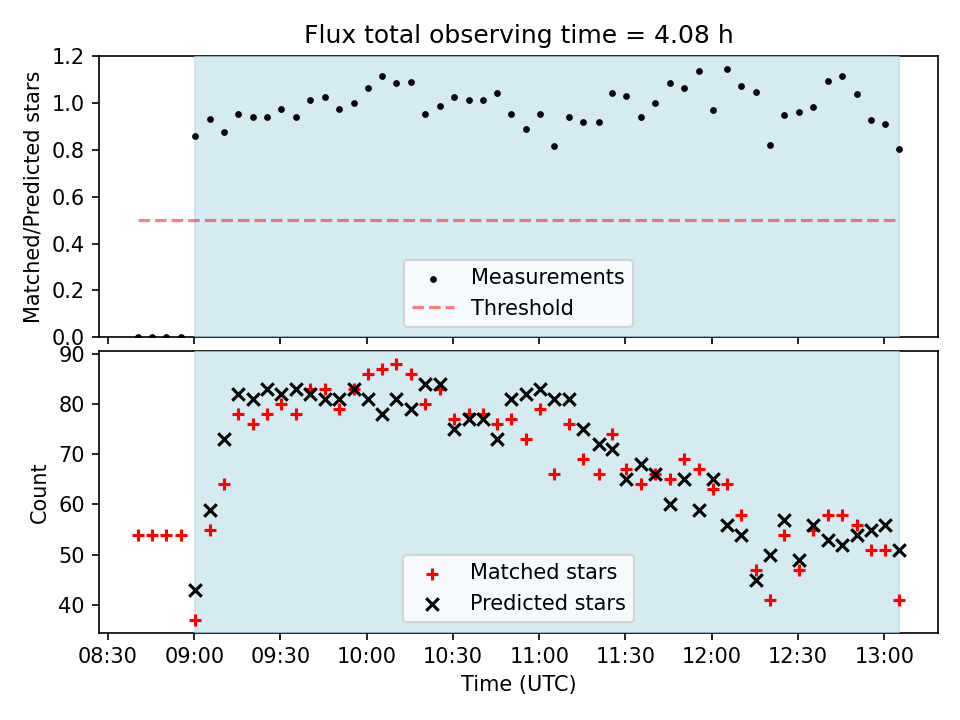 Flux total observing time = 4.08 h

Matched/Predicted stars

1.2
1.0
0.8
0.6
0.4
0.2
0.0

Measurements
Threshold

Count

90
80
70
60
50
40

Matched stars
Predicted stars

08:30 09:00 09:30 10:00 10:30 11:00 11:30 12:00 12:30 13:00

Time (UTC)